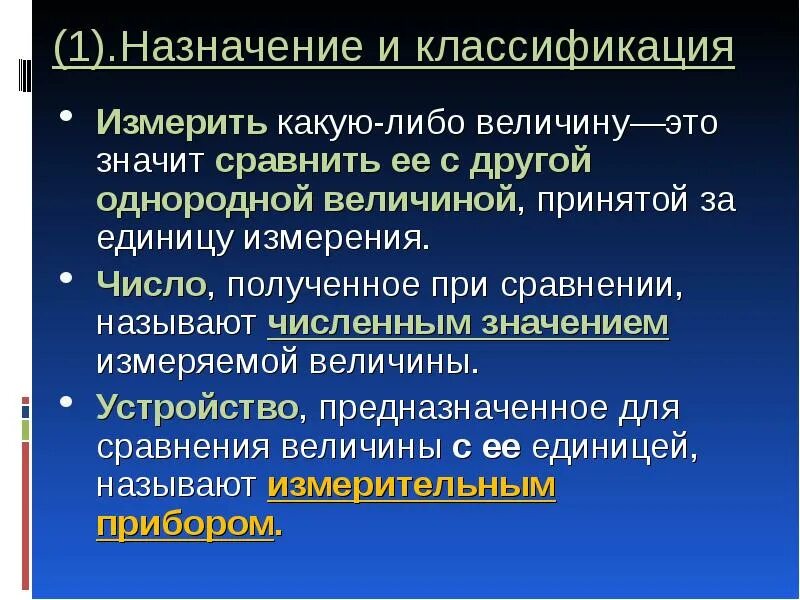 (1).Назначение и классификация

• Измерить какую-либо величину—это значит сравнить ее с другой однородной величиной, принятой за единицу измерения.

• Число, полученное при сравнении, называют численным значением измеряемой величины.

• Устройство, предназначенное для сравнения величины с ее единицей, называют измерительным прибором.